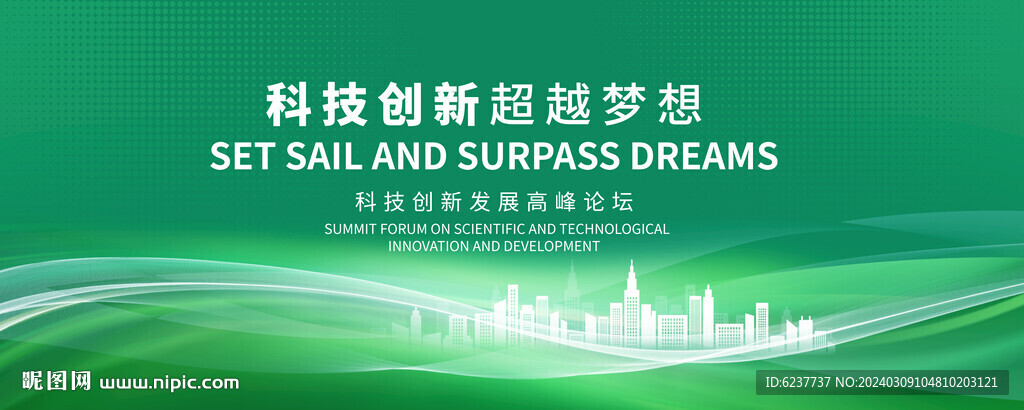 科技创新超越梦想
SET SAIL AND SURPASS DREAMS
科技创新发展高峰论坛
SUMMIT FORUM ON SCIENTIFIC AND TECHNOLOGICAL INNOVATION AND DEVELOPMENT

昵图网 www.nipic.com

ID:6237737 NO:20240309104810203121